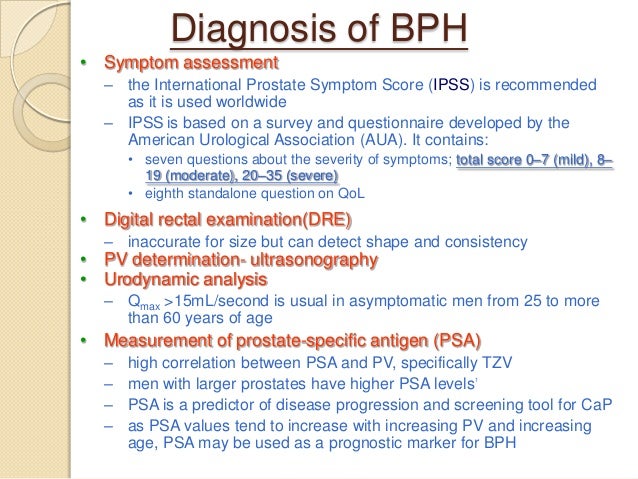 Diagnosis of BPH

• Symptom assessment
– the International Prostate Symptom Score (IPSS) is recommended as it is used worldwide
– IPSS is based on a survey and questionnaire developed by the American Urological Association (AUA). It contains:
• seven questions about the severity of symptoms; total score 0–7 (mild), 8–19 (moderate), 20–35 (severe)
• eighth standalone question on QoL
• Digital rectal examination(DRE)
– inaccurate for size but can detect shape and consistency
• PV determination- ultrasonography
• Urodynamic analysis
– $Q_{max}$ >15mL/second is usual in asymptomatic men from 25 to more than 60 years of age
• Measurement of prostate-specific antigen (PSA)
– high correlation between PSA and PV, specifically TZV
– men with larger prostates have higher PSA levels'
– PSA is a predictor of disease progression and screening tool for CaP
– as PSA values tend to increase with increasing PV and increasing age, PSA may be used as a prognostic marker for BPH